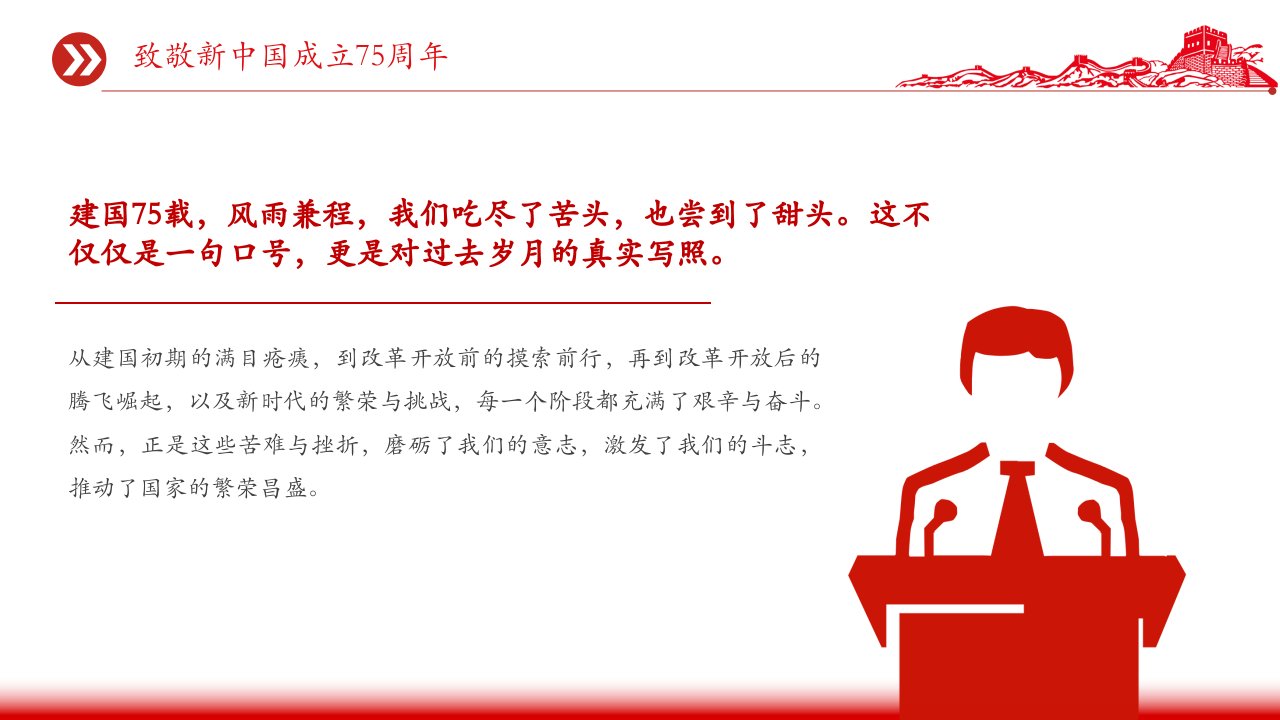 致敬新中国成立75周年

建国75载，风雨兼程，我们吃尽了苦头，也尝到了甜头。这不仅仅是一句口号，更是对过去岁月的真实写照。

从建国初期的满目疮痍，到改革开放前的摸索前行，再到改革开放后的腾飞崛起，以及新时代的繁荣与挑战，每一个阶段都充满了艰辛与奋斗。然而，正是这些苦难与挫折，磨砺了我们的意志，激发了我们的斗志，推动了国家的繁荣昌盛。